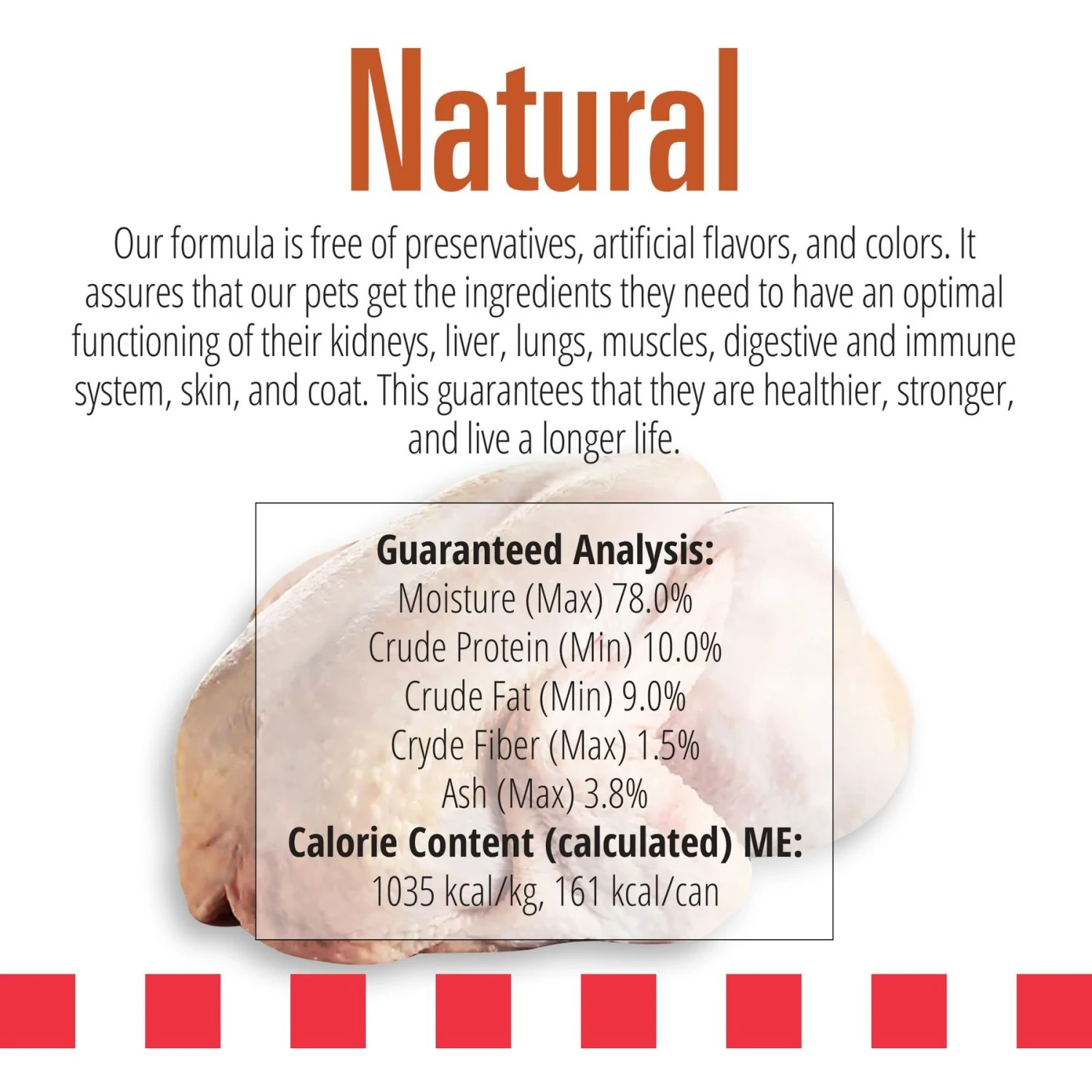 Natural

Our formula is free of preservatives, artificial flavors, and colors. It assures that our pets get the ingredients they need to have an optimal functioning of their kidneys, liver, lungs, muscles, digestive and immune system, skin, and coat. This guarantees that they are healthier, stronger, and live a longer life.

Guaranteed Analysis:
Moisture (Max) 78.0%
Crude Protein (Min) 10.0%
Crude Fat (Min) 9.0%
Cryde Fiber (Max) 1.5%
Ash (Max) 3.8%
Calorie Content (calculated) ME:
1035 kcal/kg, 161 kcal/can